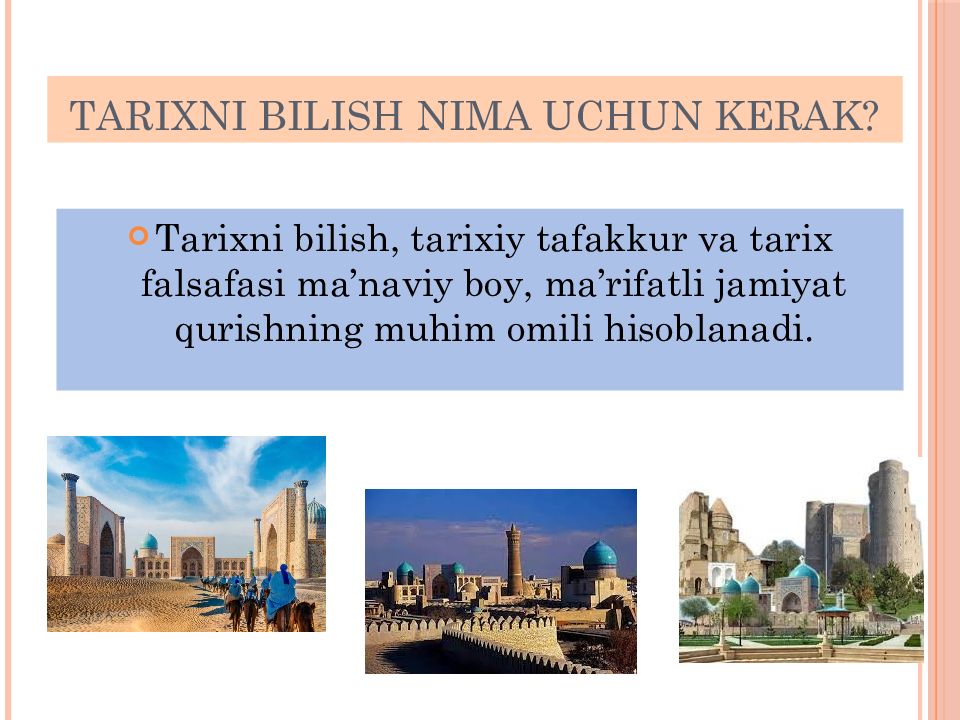 TARIXNI BILISH NIMA UCHUN KERAK?

Tarixni bilish, tarixiy tafakkur va tarix falsafasi ma’naviy boy, ma’rifatli jamiyat qurishning muhim omili hisoblanadi.